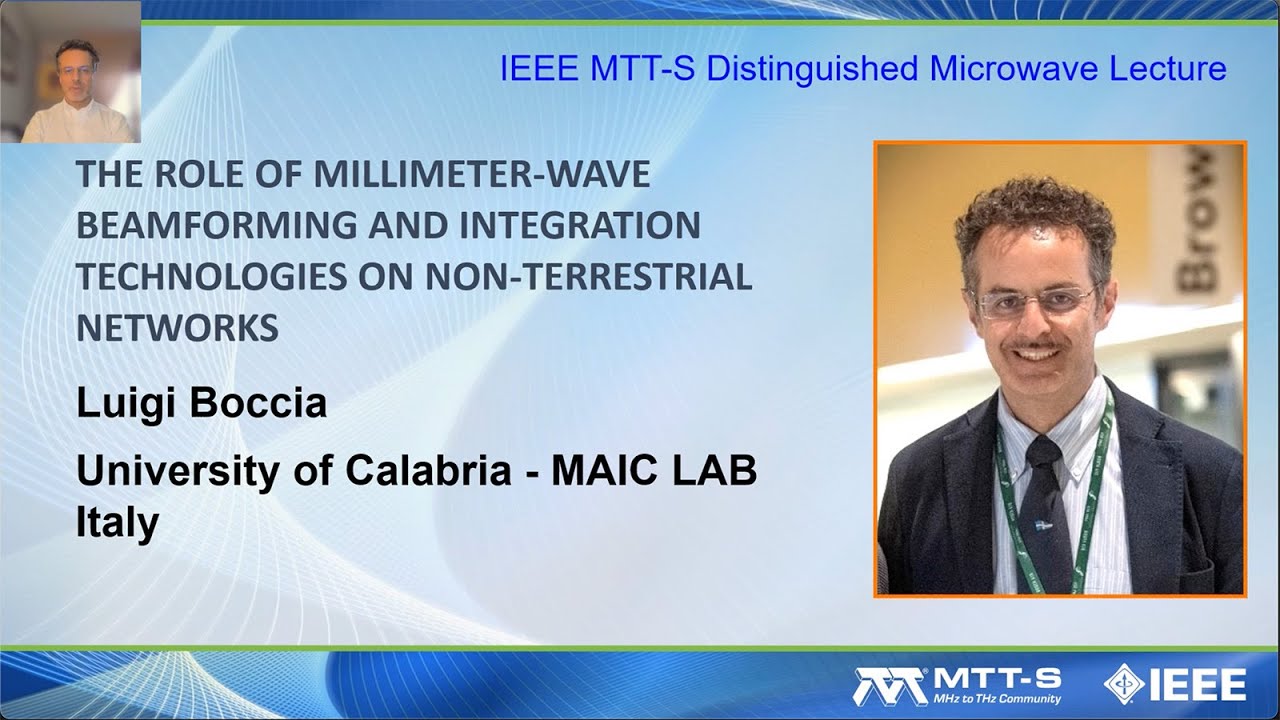 IEEE MTT-S Distinguished Microwave Lecture

THE ROLE OF MILLIMETER-WAVE BEAMFORMING AND INTEGRATION TECHNOLOGIES ON NON-TERRESTRIAL NETWORKS

Luigi Boccia

University of Calabria - MAIC LAB
Italy

Brow

MTT-S
MHz to THz Community

IEEE